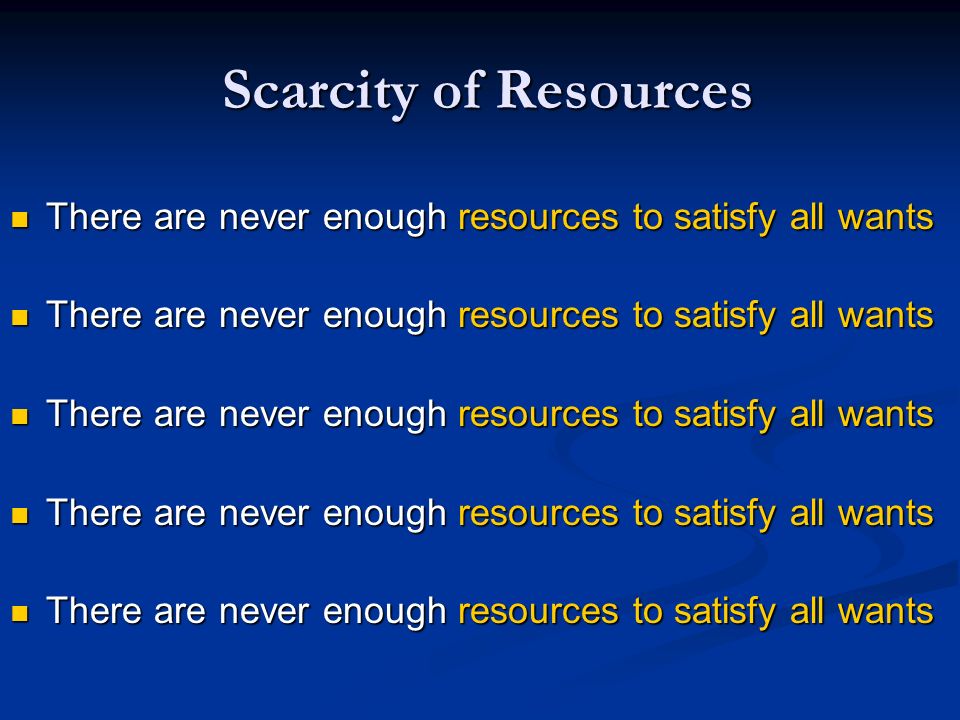 Scarcity of Resources

- There are never enough resources to satisfy all wants
- There are never enough resources to satisfy all wants
- There are never enough resources to satisfy all wants
- There are never enough resources to satisfy all wants
- There are never enough resources to satisfy all wants